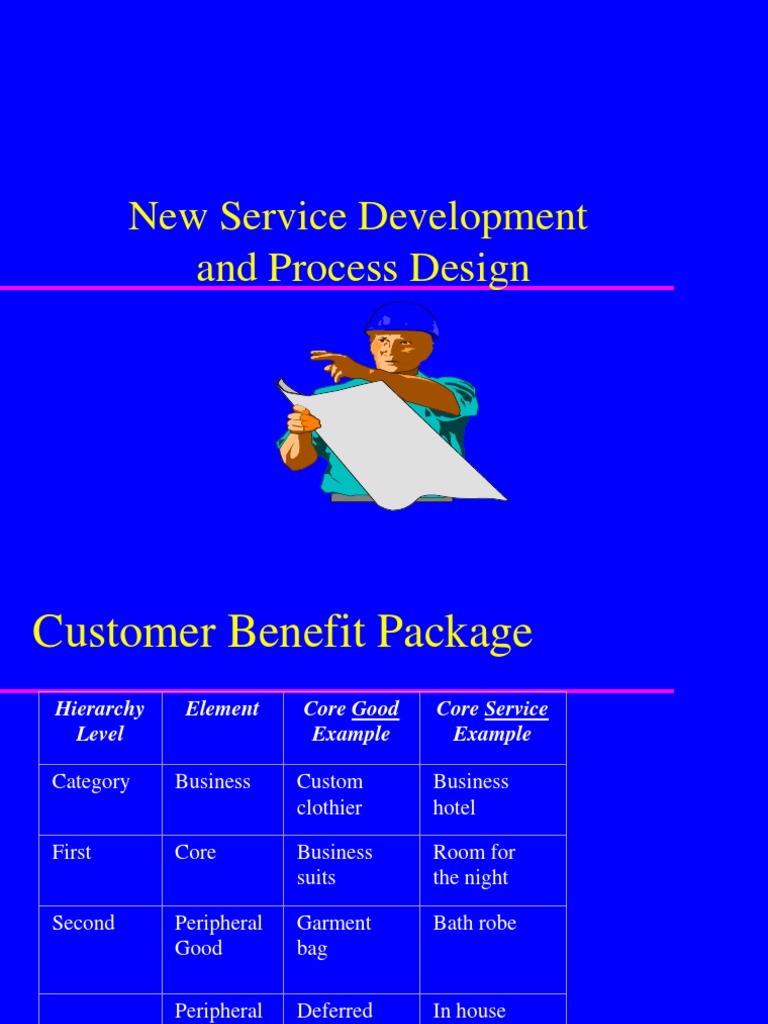 New Service Development and Process Design

Customer Benefit Package

| Hierarchy Level | Element | Core Good Example | Core Service Example |
|---|---|---|---|
| Category | Business | Custom clothier | Business hotel |
| First | Core | Business suits | Room for the night |
| Second | Peripheral Good | Garment bag | Bath robe |
| | Peripheral | Deferred | In house |